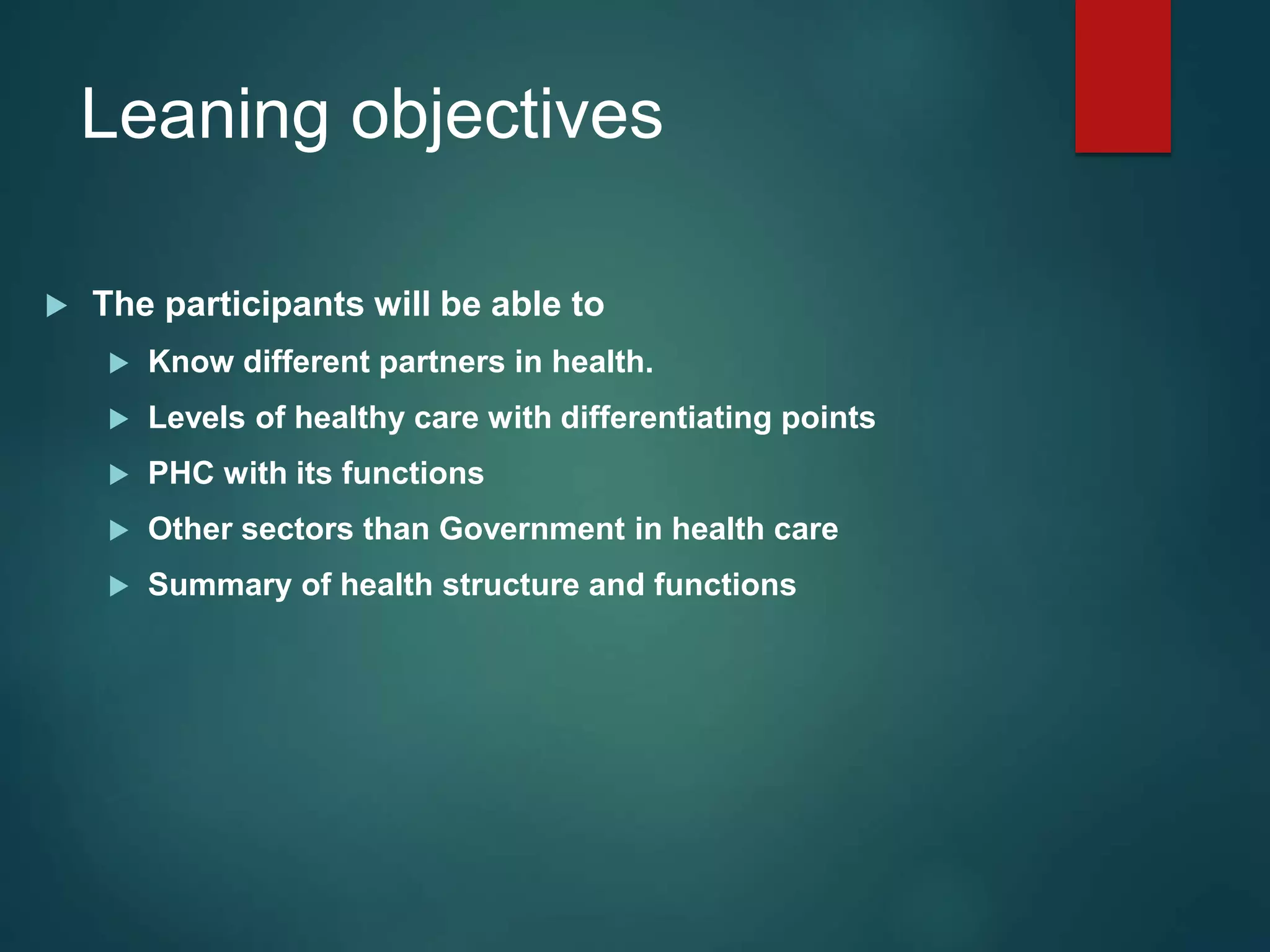 Leaning objectives

The participants will be able to

Know different partners in health.

Levels of healthy care with differentiating points

PHC with its functions

Other sectors than Government in health care

Summary of health structure and functions